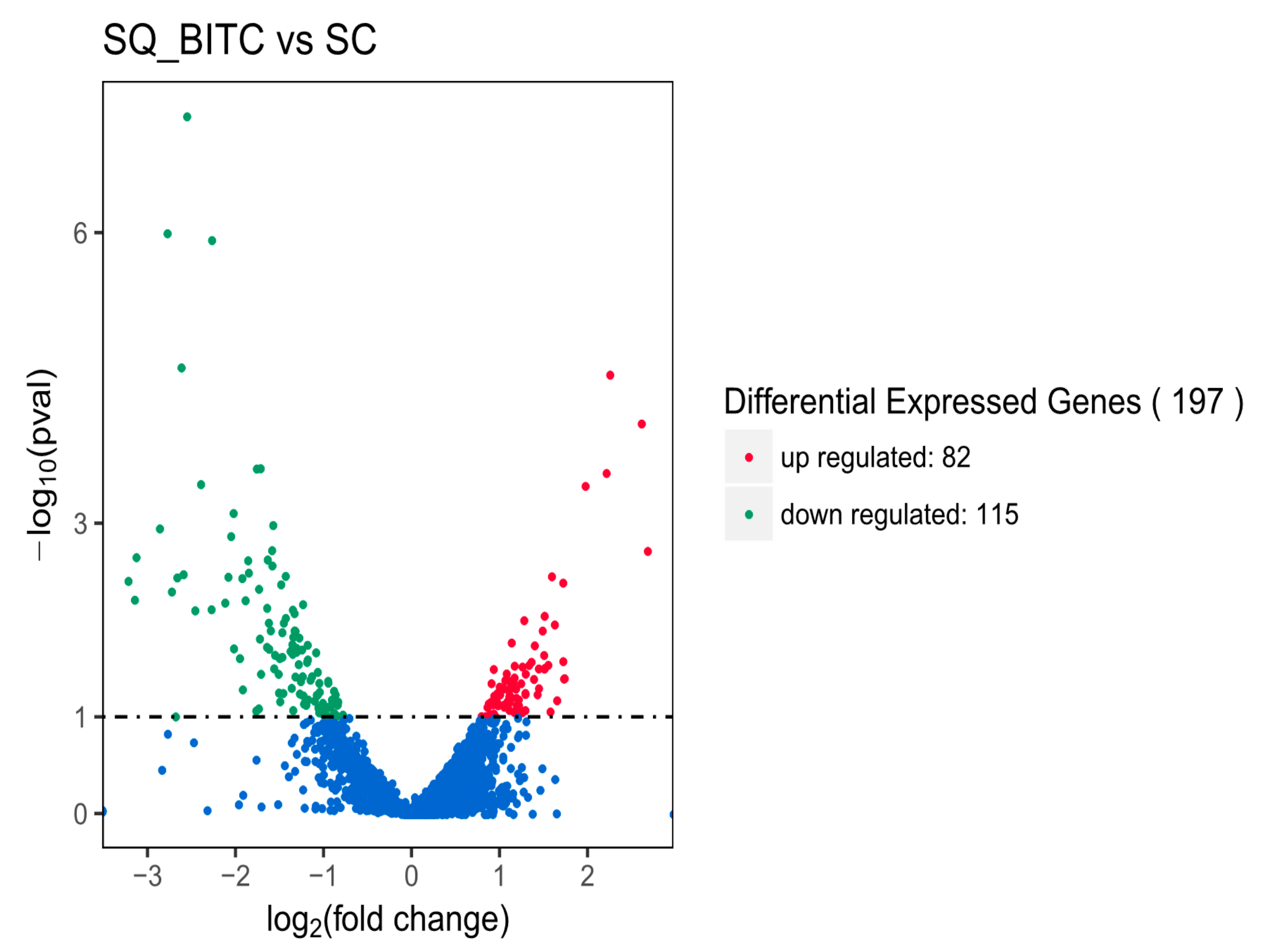 SQ_BITC vs SC

$-\log_{10}(\text{pval})$

6
3
1
0

−3 −2 −1 0 1 2

$\log_2(\text{fold change})$

Differential Expressed Genes ( 197 )
up regulated: 82
down regulated: 115